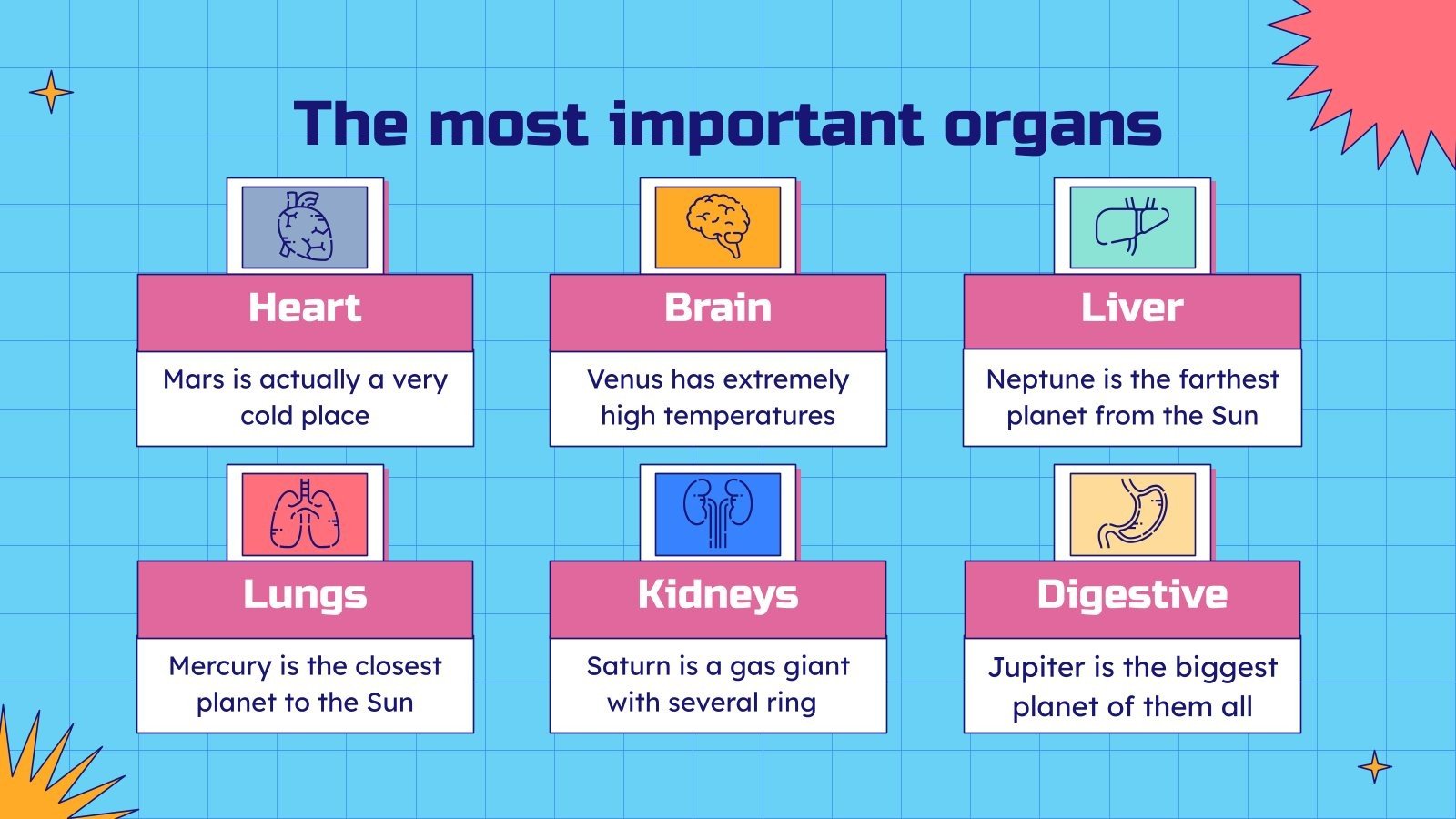 The most important organs

Heart

Mars is actually a very cold place

Brain

Venus has extremely high temperatures

Liver

Neptune is the farthest planet from the Sun

Lungs

Mercury is the closest planet to the Sun

Kidneys

Saturn is a gas giant with several ring

Digestive

Jupiter is the biggest planet of them all